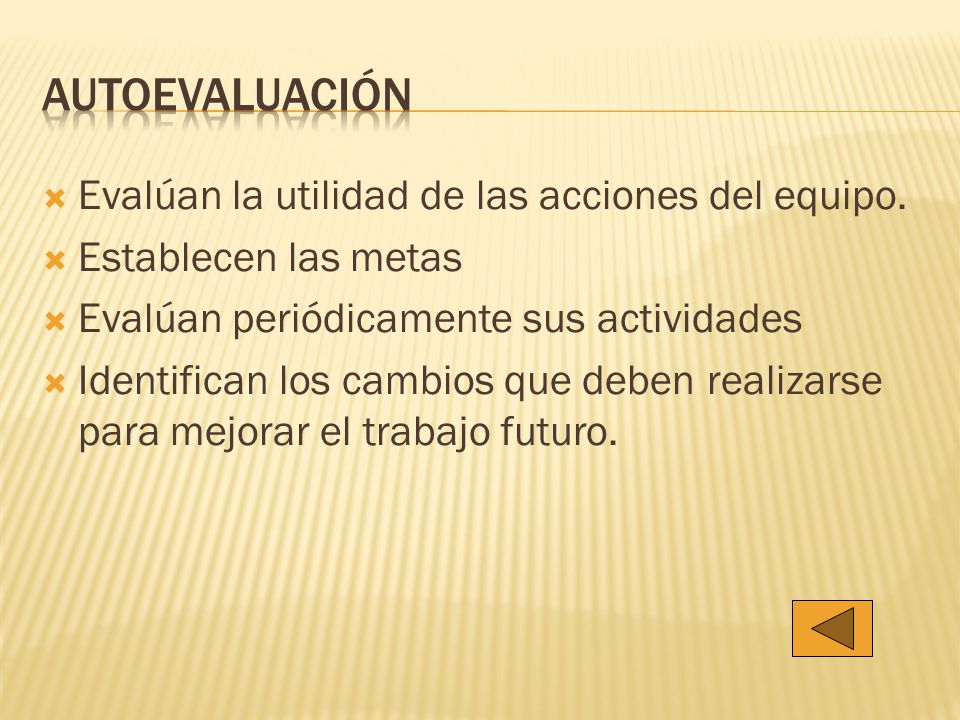 AUTOEVALUACIÓN

Evalúan la utilidad de las acciones del equipo.
Establecen las metas
Evalúan periódicamente sus actividades
Identifican los cambios que deben realizarse para mejorar el trabajo futuro.